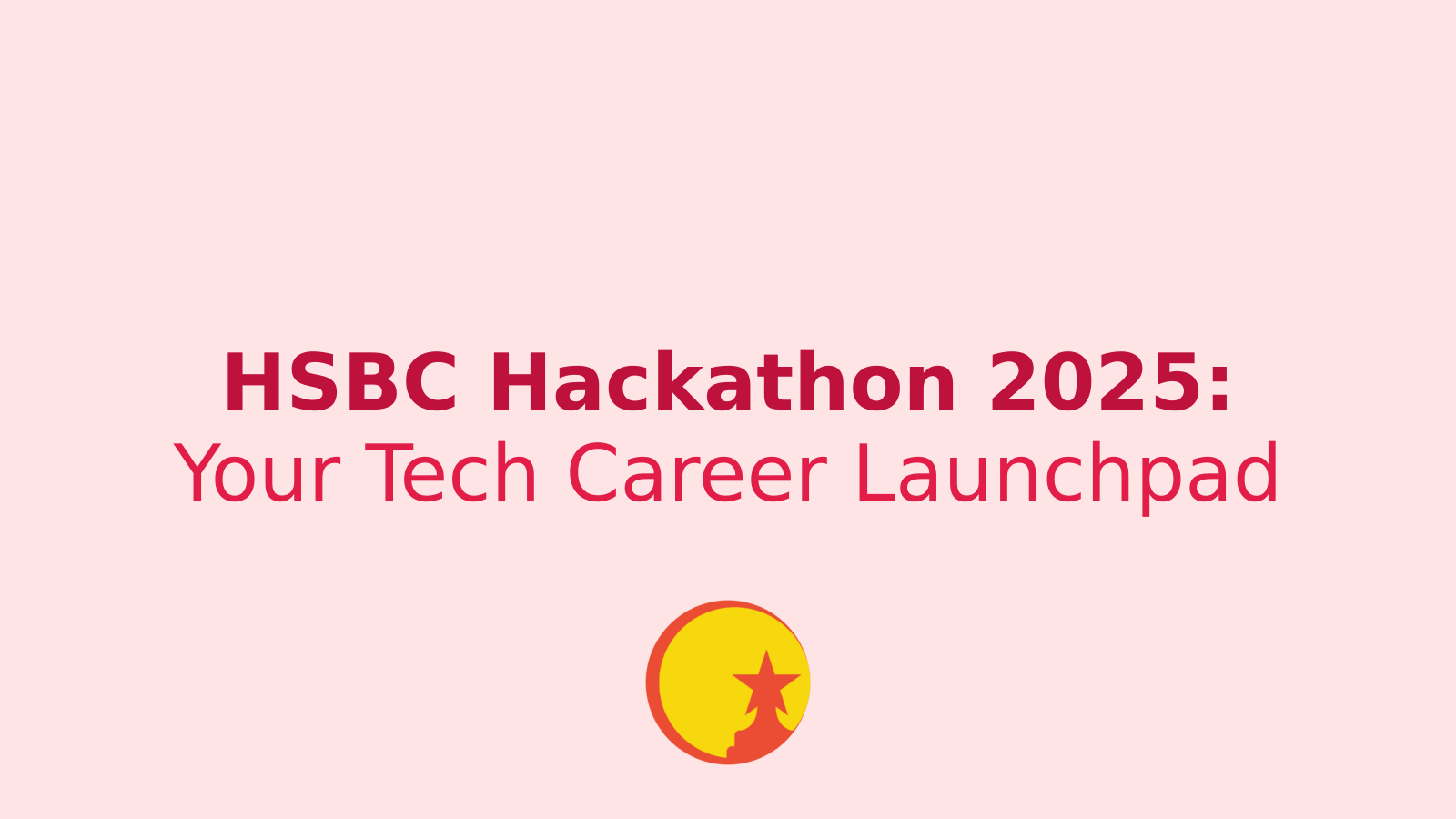 HSBC Hackathon 2025:
Your Tech Career Launchpad